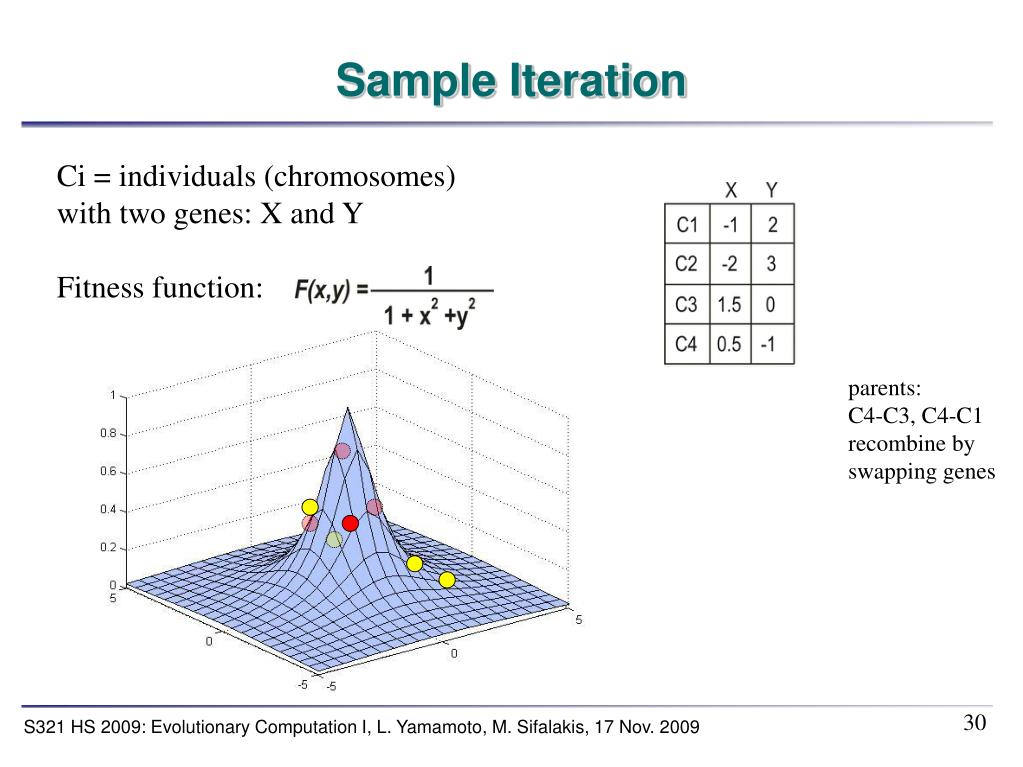 Sample Iteration

Ci = individuals (chromosomes) with two genes: X and Y

Fitness function: $F(x,y) = \frac{1}{1 + x^2 + y^2}$

| | X | Y |
|---|---|---|
| C1 | -1 | 2 |
| C2 | -2 | 3 |
| C3 | 1.5 | 0 |
| C4 | 0.5 | -1 |

parents:
C4-C3, C4-C1
recombine by swapping genes

1
0.8
0.6
0.4
0.2
0
5
0
-5
-5
0
5

S321 HS 2009: Evolutionary Computation I, L. Yamamoto, M. Sifalakis, 17 Nov. 2009

30